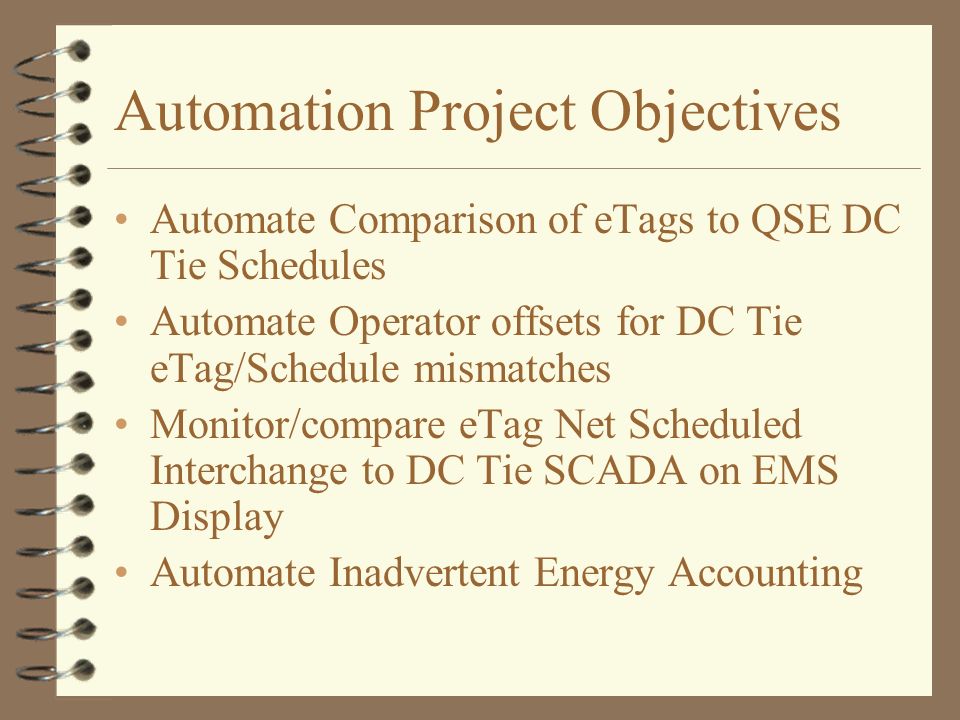 Automation Project Objectives

• Automate Comparison of eTags to QSE DC Tie Schedules

• Automate Operator offsets for DC Tie eTag/Schedule mismatches

• Monitor/compare eTag Net Scheduled Interchange to DC Tie SCADA on EMS Display

• Automate Inadvertent Energy Accounting